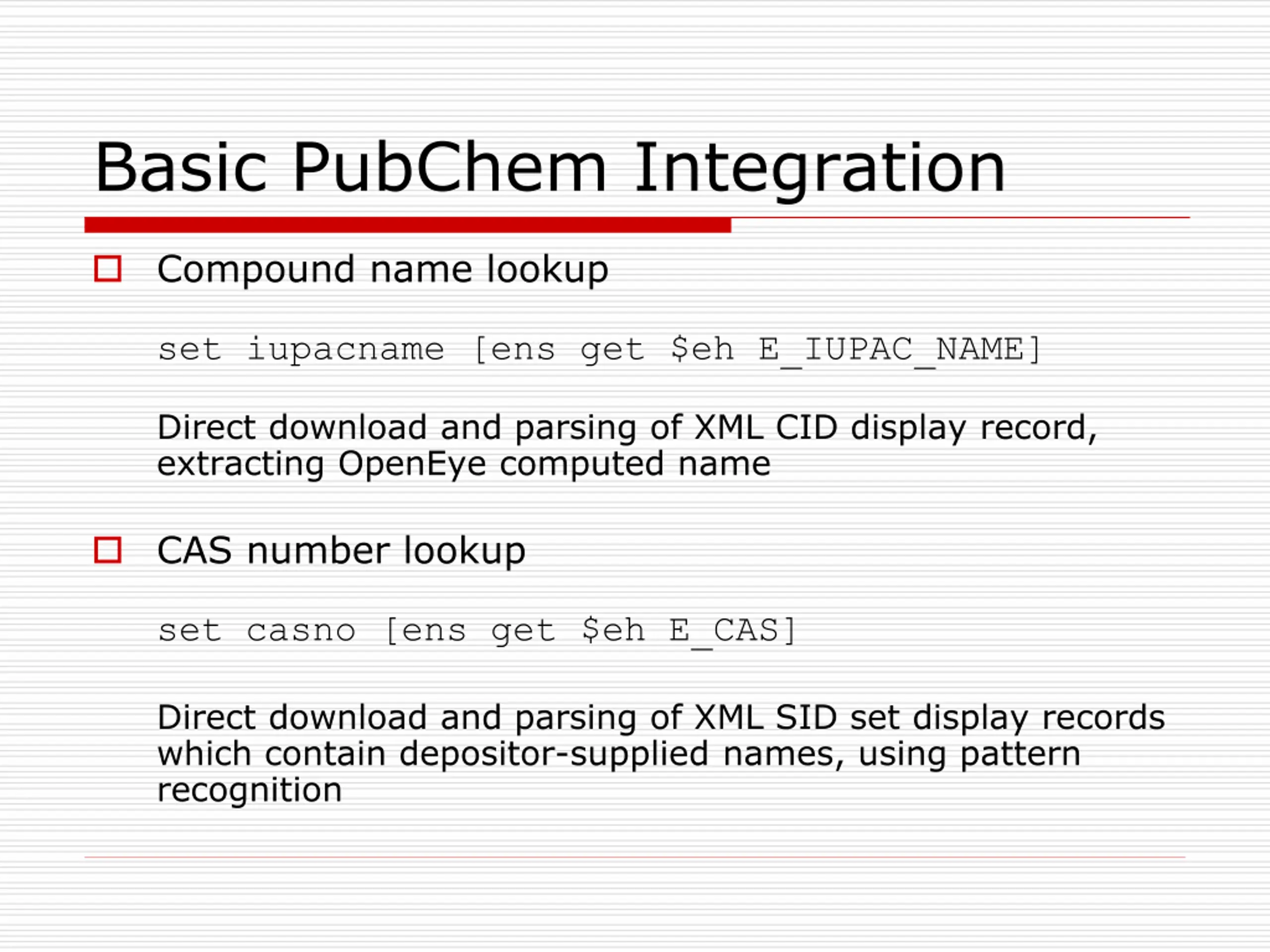 Basic PubChem Integration

Compound name lookup

set iupacname [ens get $eh E_IUPAC_NAME]

Direct download and parsing of XML CID display record, extracting OpenEye computed name

CAS number lookup

set casno [ens get $eh E_CAS]

Direct download and parsing of XML SID set display records which contain depositor-supplied names, using pattern recognition